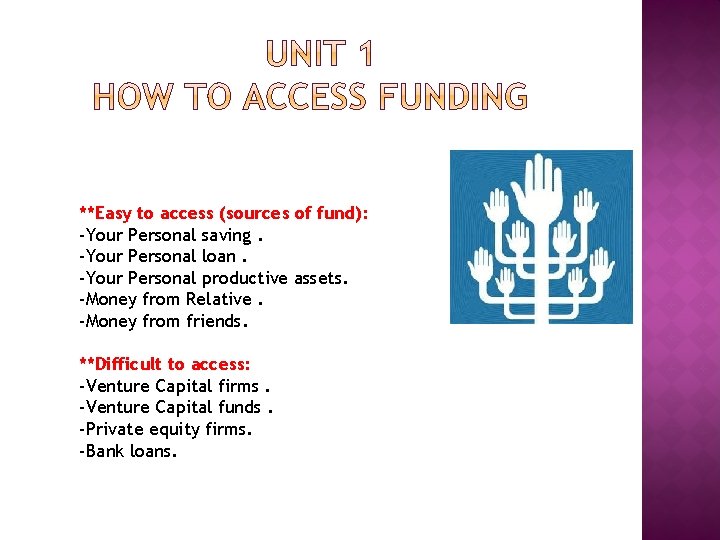 UNIT 1
HOW TO ACCESS FUNDING

**Easy to access (sources of fund):
-Your Personal saving .
-Your Personal loan .
-Your Personal productive assets.
-Money from Relative .
-Money from friends.

**Difficult to access:
-Venture Capital firms .
-Venture Capital funds .
-Private equity firms.
-Bank loans.